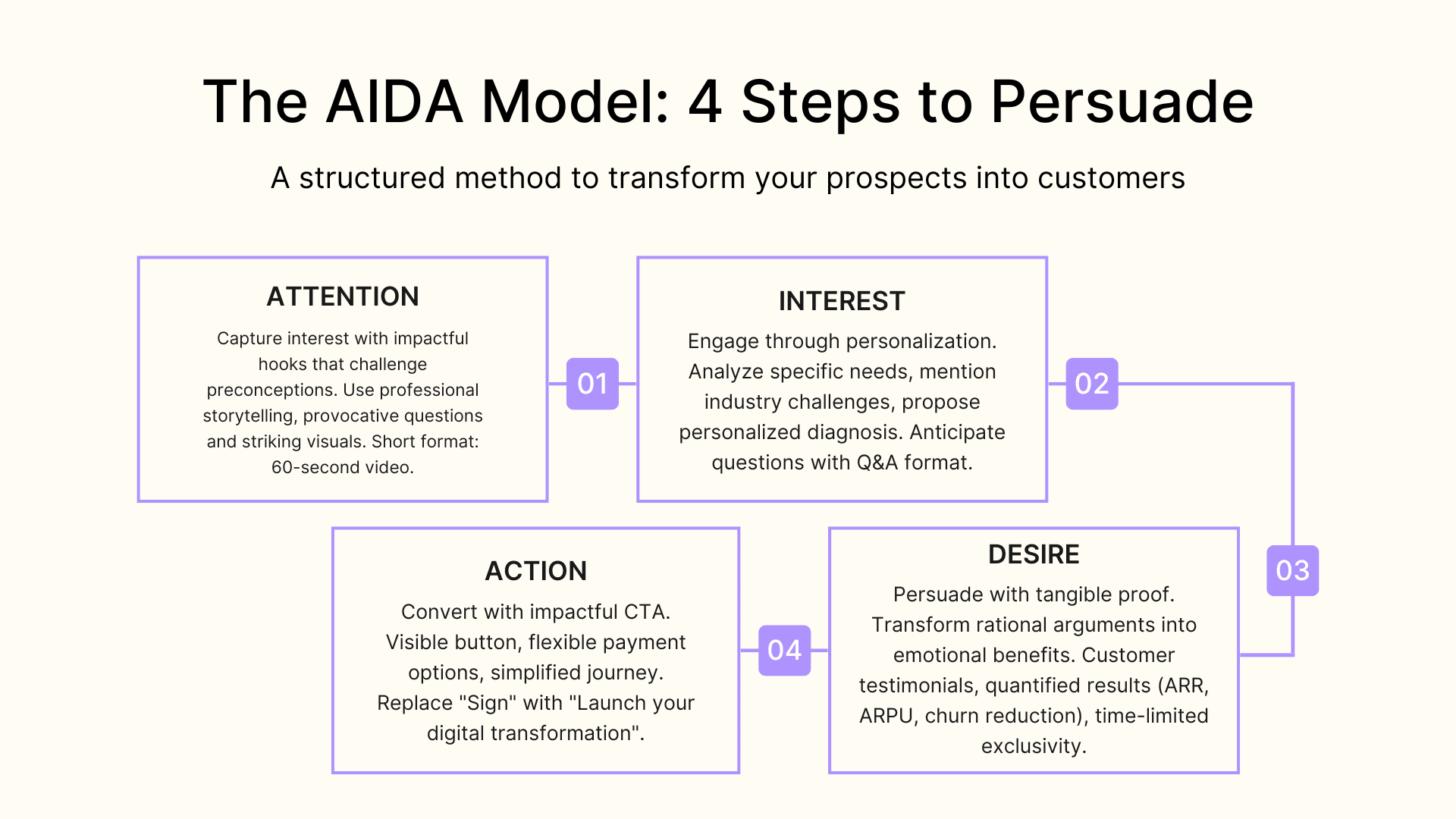 The AIDA Model: 4 Steps to Persuade

A structured method to transform your prospects into customers

ATTENTION

Capture interest with impactful hooks that challenge preconceptions. Use professional storytelling, provocative questions and striking visuals. Short format: 60-second video.

01

INTEREST

Engage through personalization. Analyze specific needs, mention industry challenges, propose personalized diagnosis. Anticipate questions with Q&A format.

02

03

DESIRE

Persuade with tangible proof. Transform rational arguments into emotional benefits. Customer testimonials, quantified results (ARR, ARPU, churn reduction), time-limited exclusivity.

04

ACTION

Convert with impactful CTA. Visible button, flexible payment options, simplified journey. Replace "Sign" with "Launch your digital transformation".